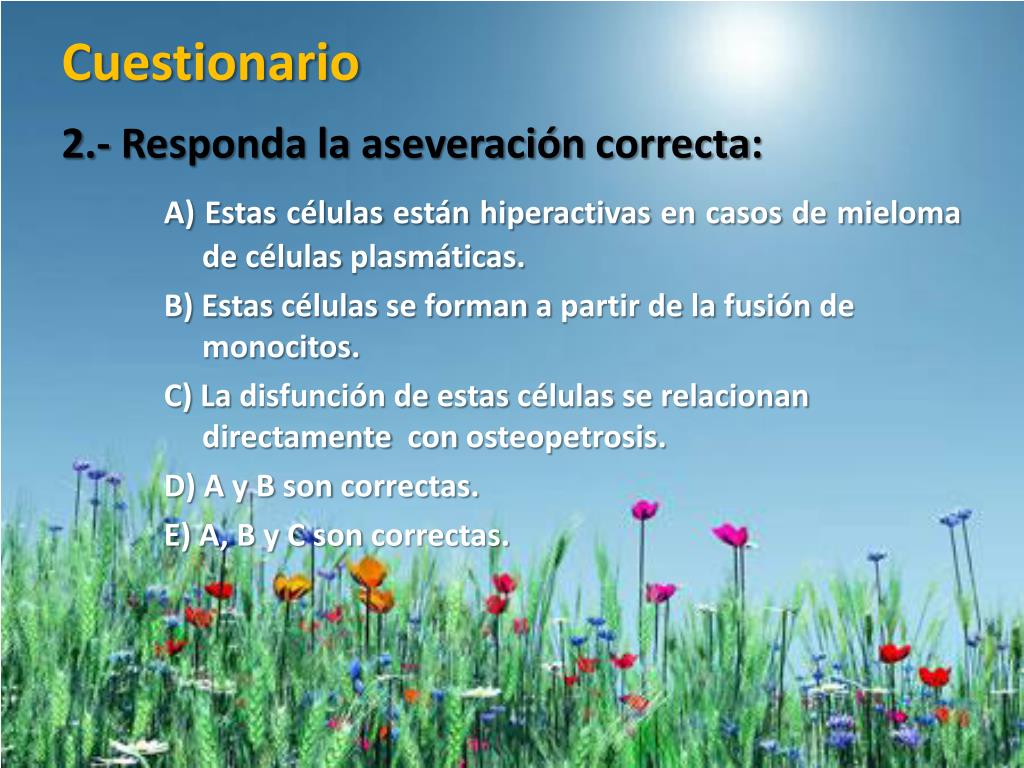 Cuestionario

2.- Responda la aseveración correcta:

A) Estas células están hiperactivas en casos de mieloma de células plasmáticas.

B) Estas células se forman a partir de la fusión de monocitos.

C) La disfunción de estas células se relacionan directamente con osteopetrosis.

D) A y B son correctas.

E) A, B y C son correctas.